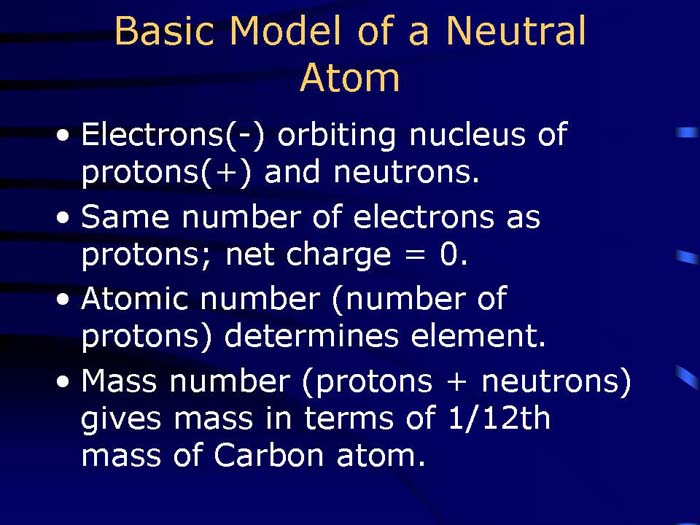 Basic Model of a Neutral Atom

• Electrons(-) orbiting nucleus of protons(+) and neutrons.

• Same number of electrons as protons; net charge = 0.

• Atomic number (number of protons) determines element.

• Mass number (protons + neutrons) gives mass in terms of 1/12th mass of Carbon atom.